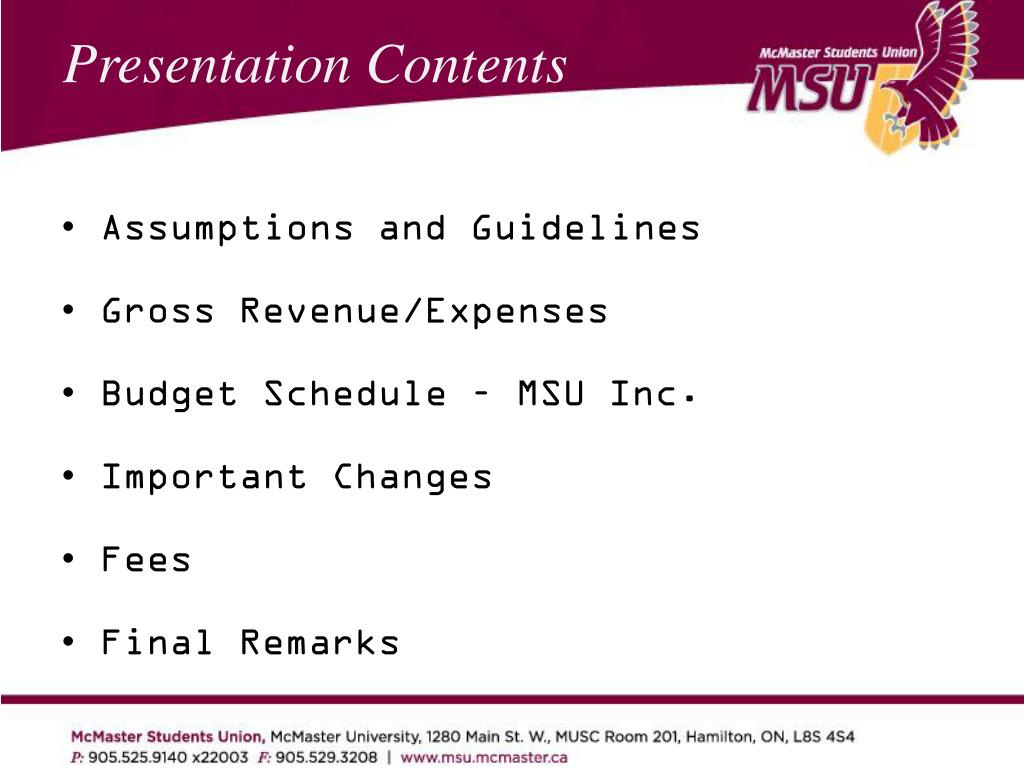 Presentation Contents

McMaster Students Union
MSU

• Assumptions and Guidelines
• Gross Revenue/Expenses
• Budget Schedule – MSU Inc.
• Important Changes
• Fees
• Final Remarks

McMaster Students Union, McMaster University, 1280 Main St. W., MUSC Room 201, Hamilton, ON, L8S 4S4
P: 905.525.9140 x22003 F: 905.529.3208 | www.msu.mcmaster.ca